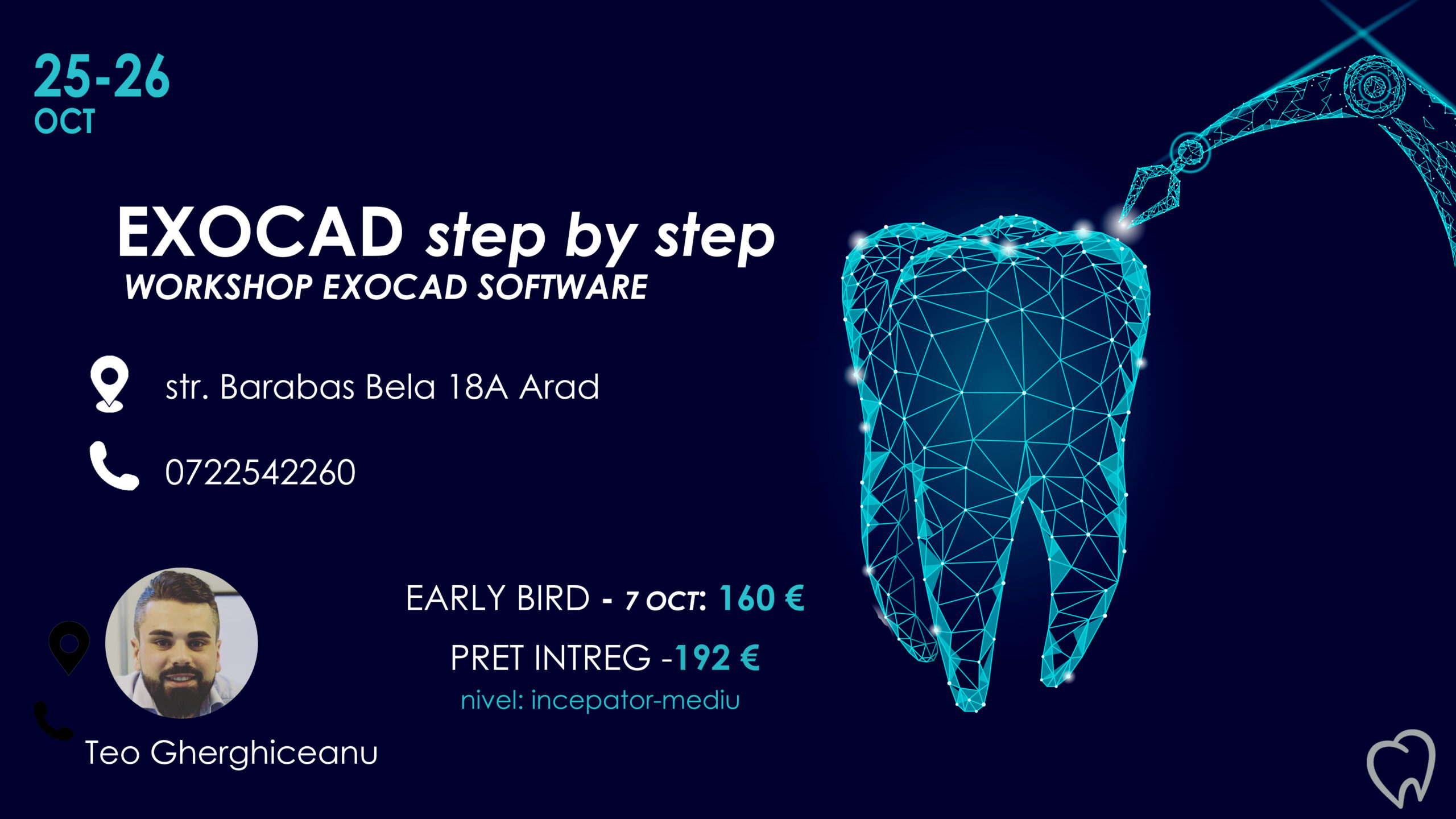 25-26
OCT

EXOCAD step by step
WORKSHOP EXOCAD SOFTWARE

str. Barabas Bela 18A Arad

0722542260

EARLY BIRD - 7 OCT: 160 €

PRET INTREG -192 €

nivel: incepator-mediu

Teo Gherghiceanu